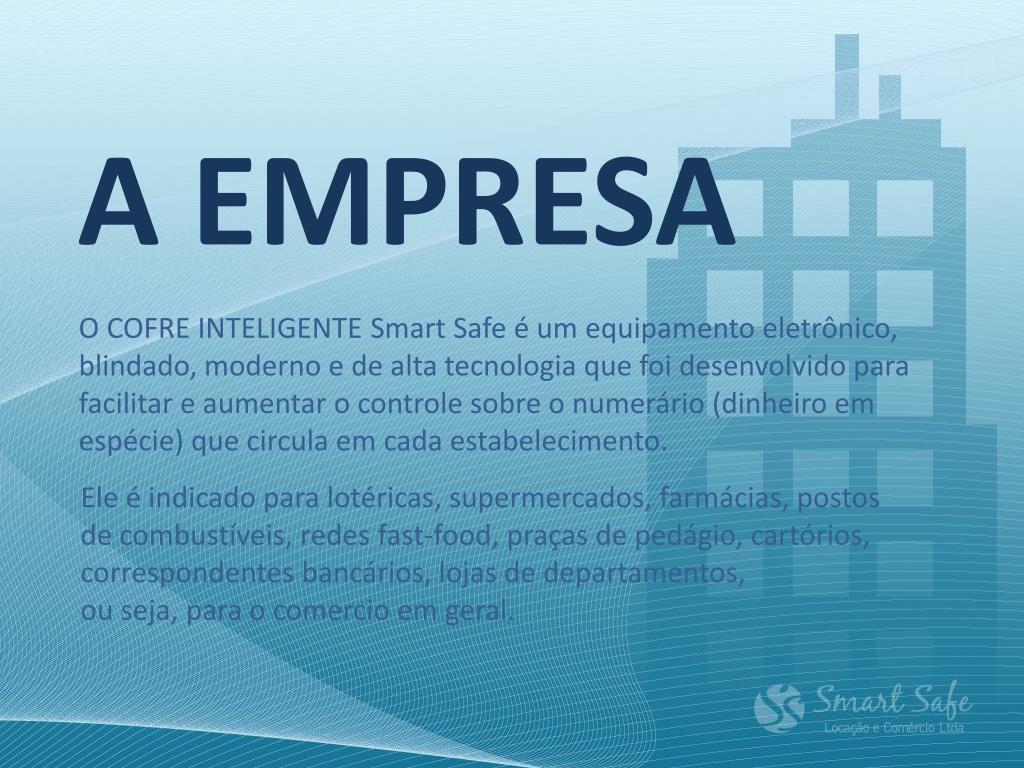 A EMPRESA

O COFRE INTELIGENTE Smart Safe é um equipamento eletrônico, blindado, moderno e de alta tecnologia que foi desenvolvido para facilitar e aumentar o controle sobre o numerário (dinheiro em espécie) que circula em cada estabelecimento.

Ele é indicado para lotéricas, supermercados, farmácias, postos de combustíveis, redes fast-food, praças de pedágio, cartórios, correspondentes bancários, lojas de departamentos, ou seja, para o comercio em geral.

Smart Safe
Locação e Comércio Ltda